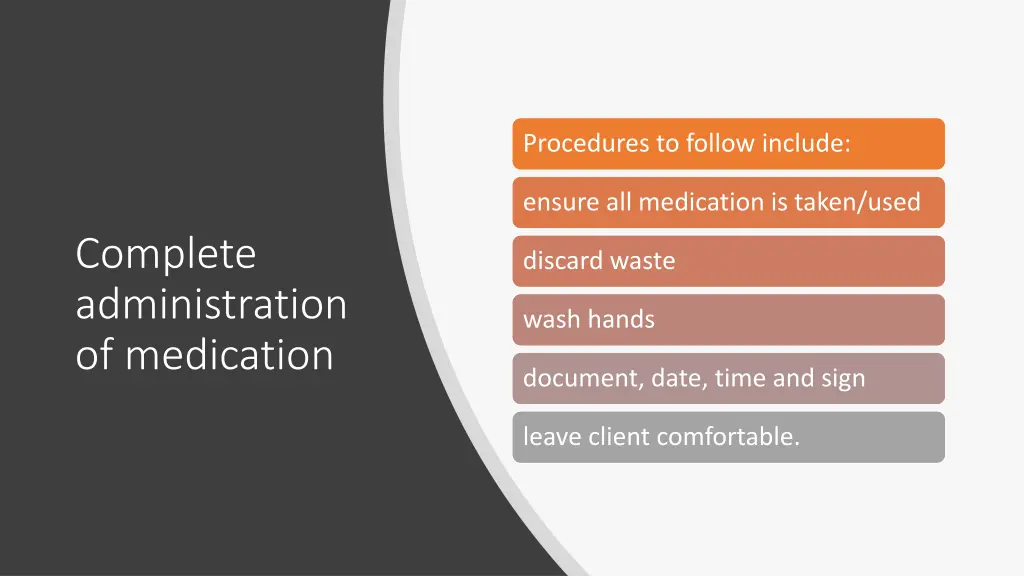 Complete administration of medication

Procedures to follow include:

ensure all medication is taken/used

discard waste

wash hands

document, date, time and sign

leave client comfortable.